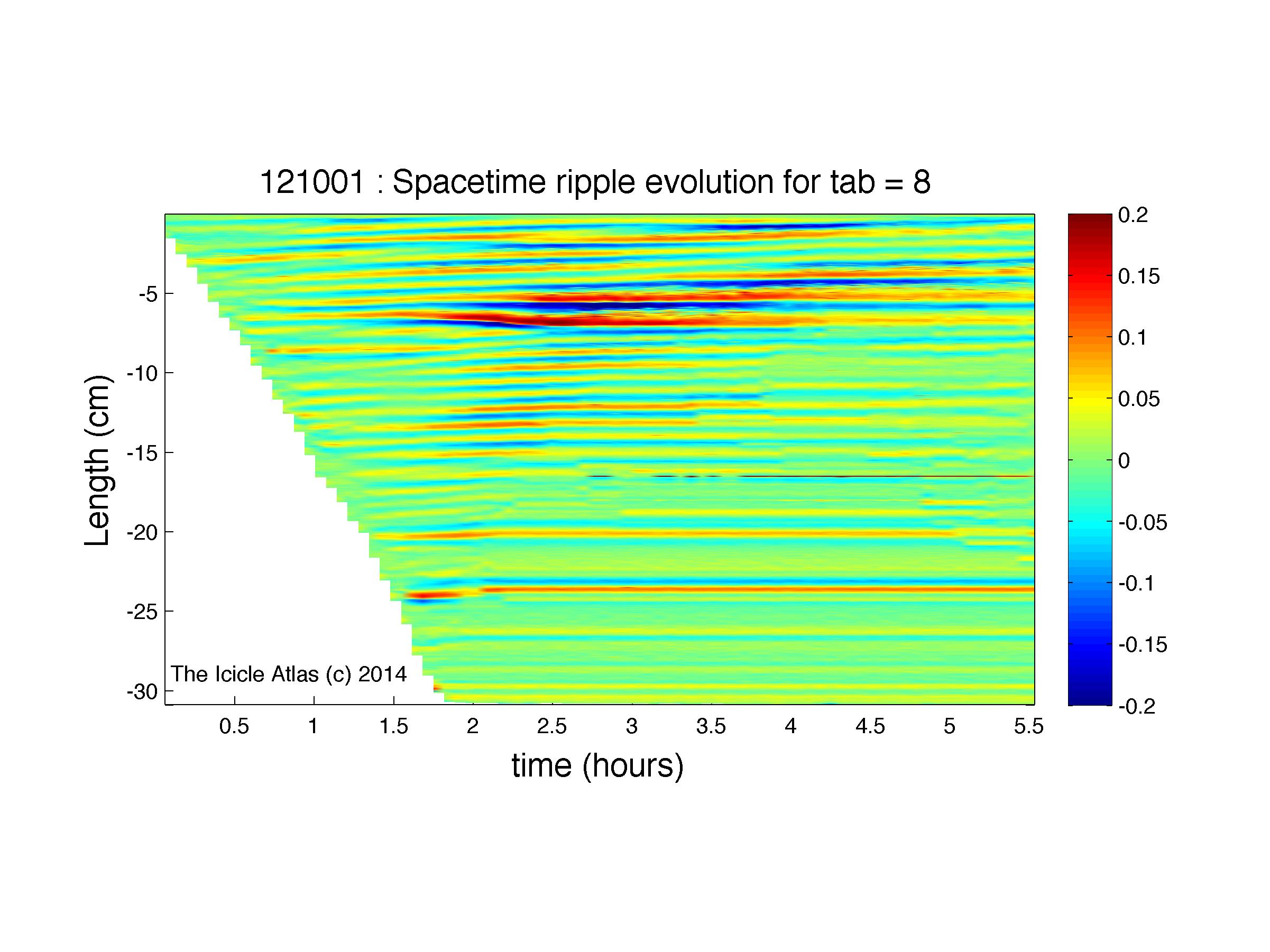 121001 : Spacetime ripple evolution for tab = 8

Length (cm)

-5
-10
-15
-20
-25
-30

The Icicle Atlas (c) 2014

0.5 1 1.5 2 2.5 3 3.5 4 4.5 5 5.5

time (hours)

0.2
0.15
0.1
0.05
0
-0.05
-0.1
-0.15
-0.2